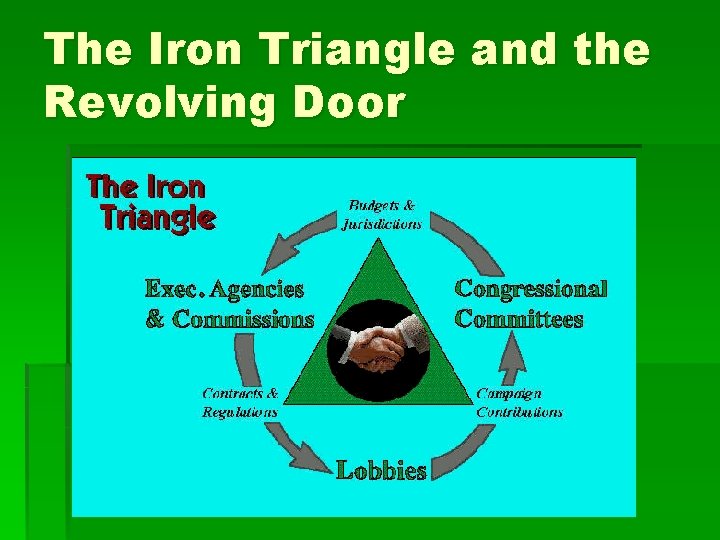 The Iron Triangle and the Revolving Door

The Iron Triangle

Budgets & Jurisdictions

Exec. Agencies & Commissions

Congressional Committees

Contracts & Regulations

Campaign Contributions

Lobbies